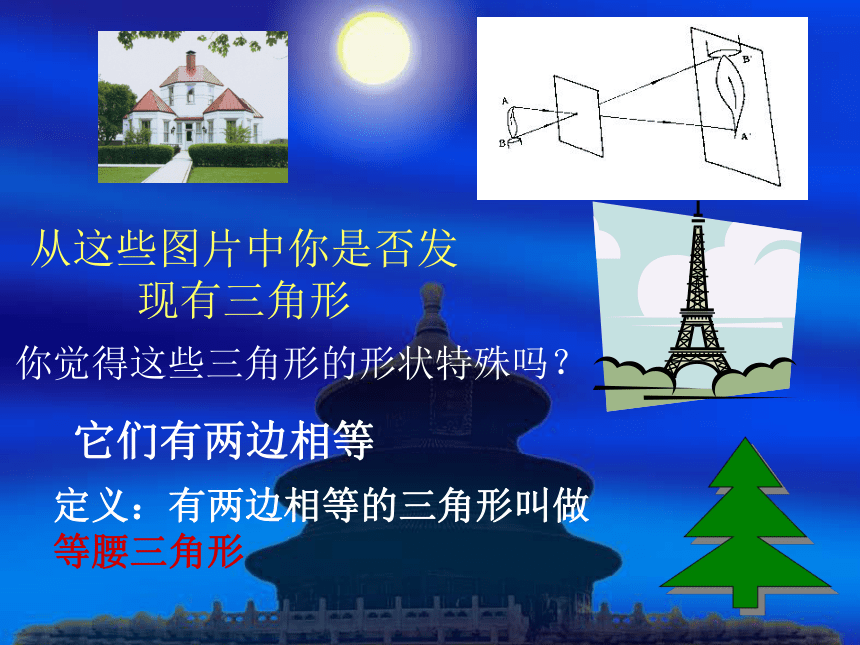 A

B

B'

A'

从这些图片中你是否发现有三角形

你觉得这些三角形的形状特殊吗？

它们有两边相等

定义：有两边相等的三角形叫做等腰三角形